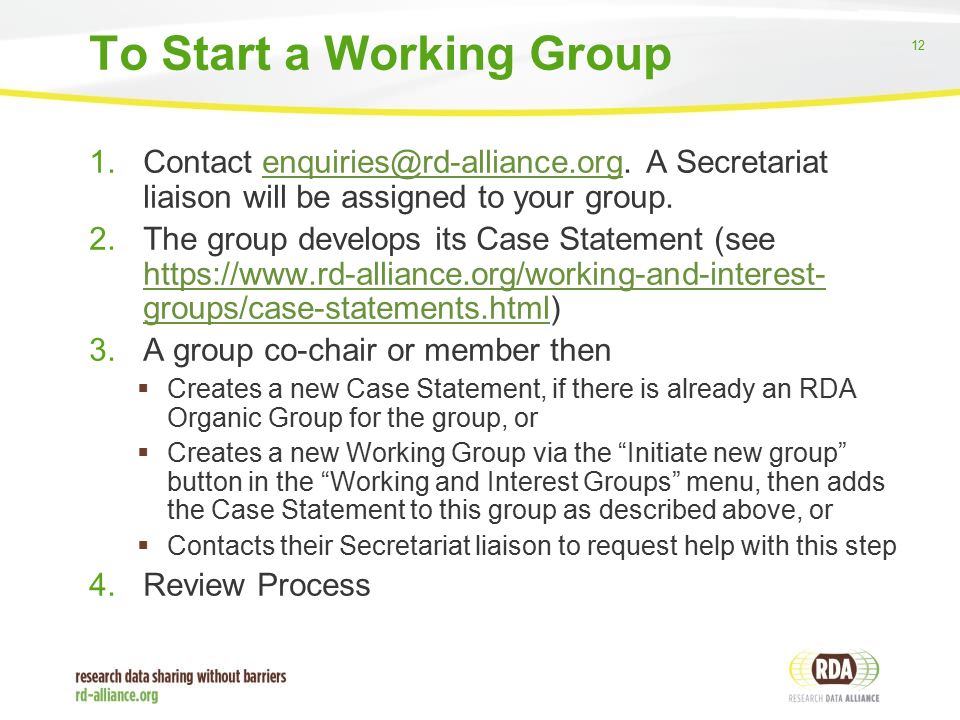 To Start a Working Group

12

1. Contact enquiries@rd-alliance.org. A Secretariat liaison will be assigned to your group.
2. The group develops its Case Statement (see https://www.rd-alliance.org/working-and-interest-groups/case-statements.html)
3. A group co-chair or member then
   ▪ Creates a new Case Statement, if there is already an RDA Organic Group for the group, or
   ▪ Creates a new Working Group via the “Initiate new group” button in the “Working and Interest Groups” menu, then adds the Case Statement to this group as described above, or
   ▪ Contacts their Secretariat liaison to request help with this step
4. Review Process

research data sharing without barriers
rd-alliance.org

RDA
RESEARCH DATA ALLIANCE